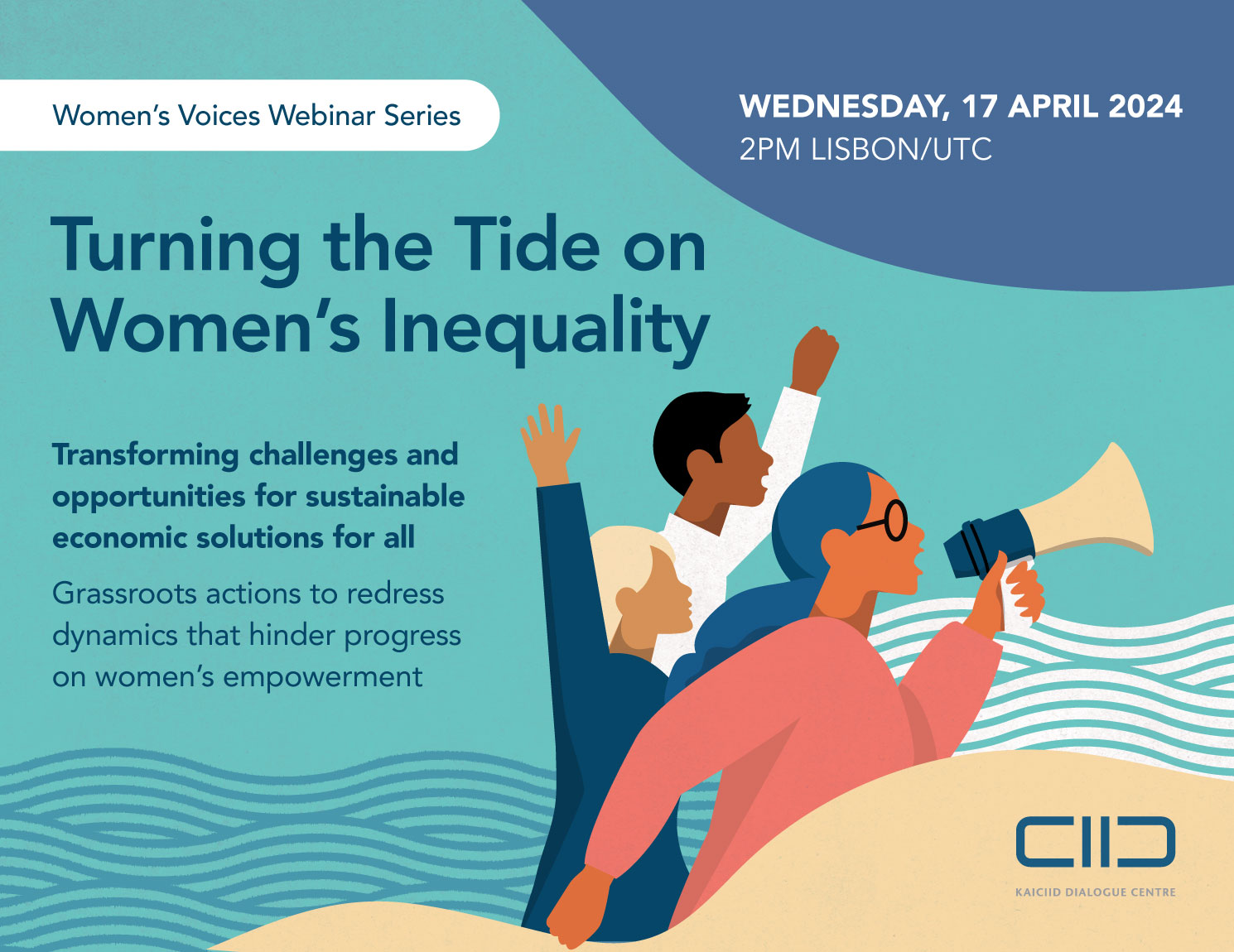 Women's Voices Webinar Series

WEDNESDAY, 17 APRIL 2024
2PM LISBON/UTC

Turning the Tide on Women's Inequality

Transforming challenges and opportunities for sustainable economic solutions for all

Grassroots actions to redress dynamics that hinder progress on women's empowerment

KAICIID DIALOGUE CENTRE